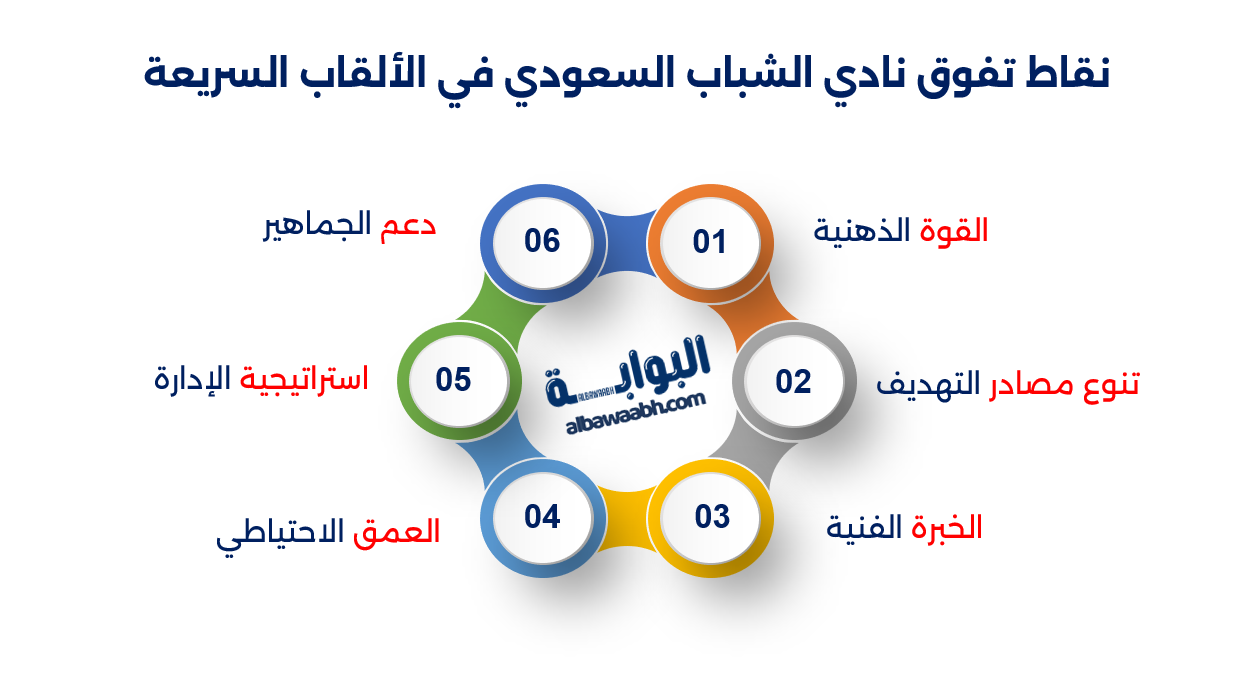 نقاط تفوق نادي الشباب السعودي في الألقاب السريعة

01
القوة الذهنية

02
تنوع مصادر التهديف

03
الخبرة الفنية

04
العمق الاحتياطي

05
استراتيجية الإدارة

06
دعم الجماهير

البوابة
ALBAWABH
albawaabh.com